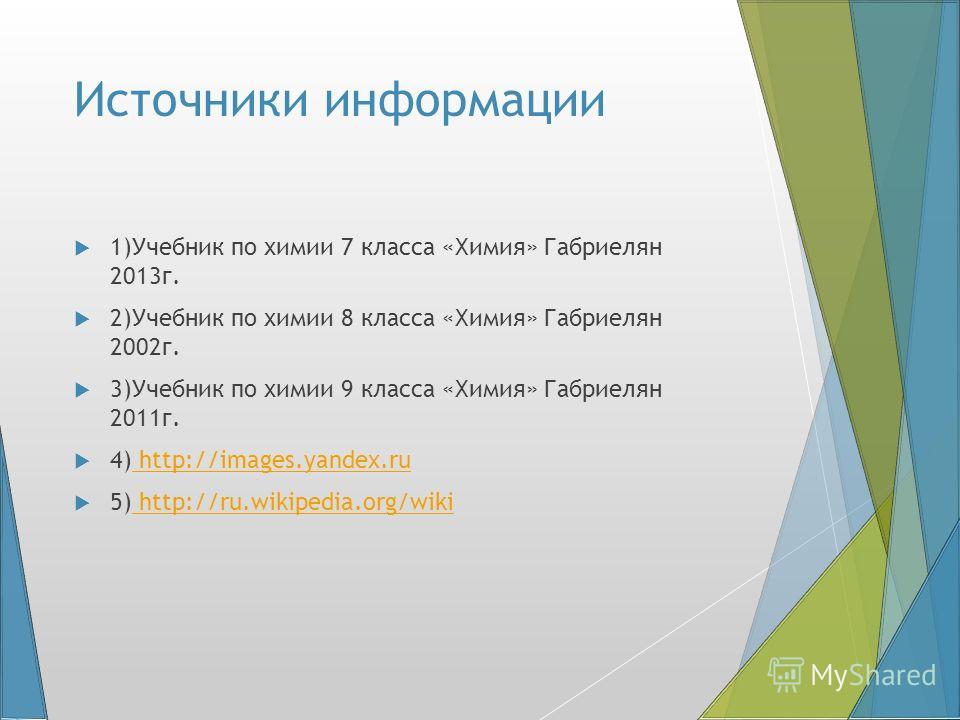 Источники информации

1)Учебник по химии 7 класса «Химия» Габриелян 2013г.

2)Учебник по химии 8 класса «Химия» Габриелян 2002г.

3)Учебник по химии 9 класса «Химия» Габриелян 2011г.

4) http://images.yandex.ru

5) http://ru.wikipedia.org/wiki

MyShared